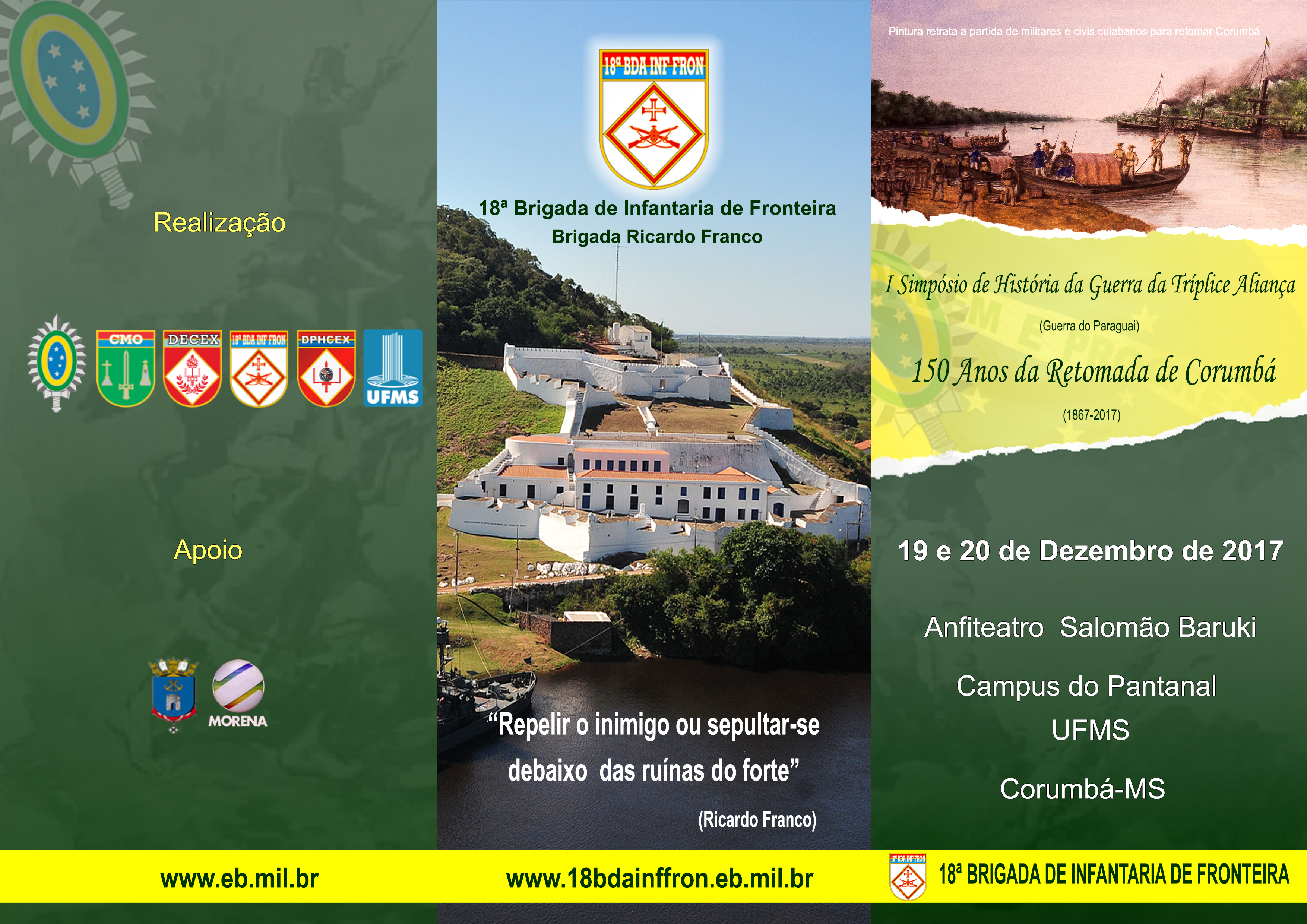 Realização

CMO
DECEX
18ª BDA INF FRON
DPHCEX
UFMS

Apoio

MORENA

www.eb.mil.br

18ª BDA INF FRON

18ª Brigada de Infantaria de Fronteira
Brigada Ricardo Franco

“Repelir o inimigo ou sepultar-se debaixo das ruínas do forte”

(Ricardo Franco)

www.18bdainffron.eb.mil.br

Pintura retrata a partida de militares e civis cuiabanos para retomar Corumbá

I Simpósio de História da Guerra da Tríplice Aliança

(Guerra do Paraguai)

150 Anos da Retomada de Corumbá

(1867-2017)

19 e 20 de Dezembro de 2017

Anfiteatro Salomão Baruki

Campus do Pantanal
UFMS

Corumbá-MS

18ª BDA INF FRON
18ª BRIGADA DE INFANTARIA DE FRONTEIRA